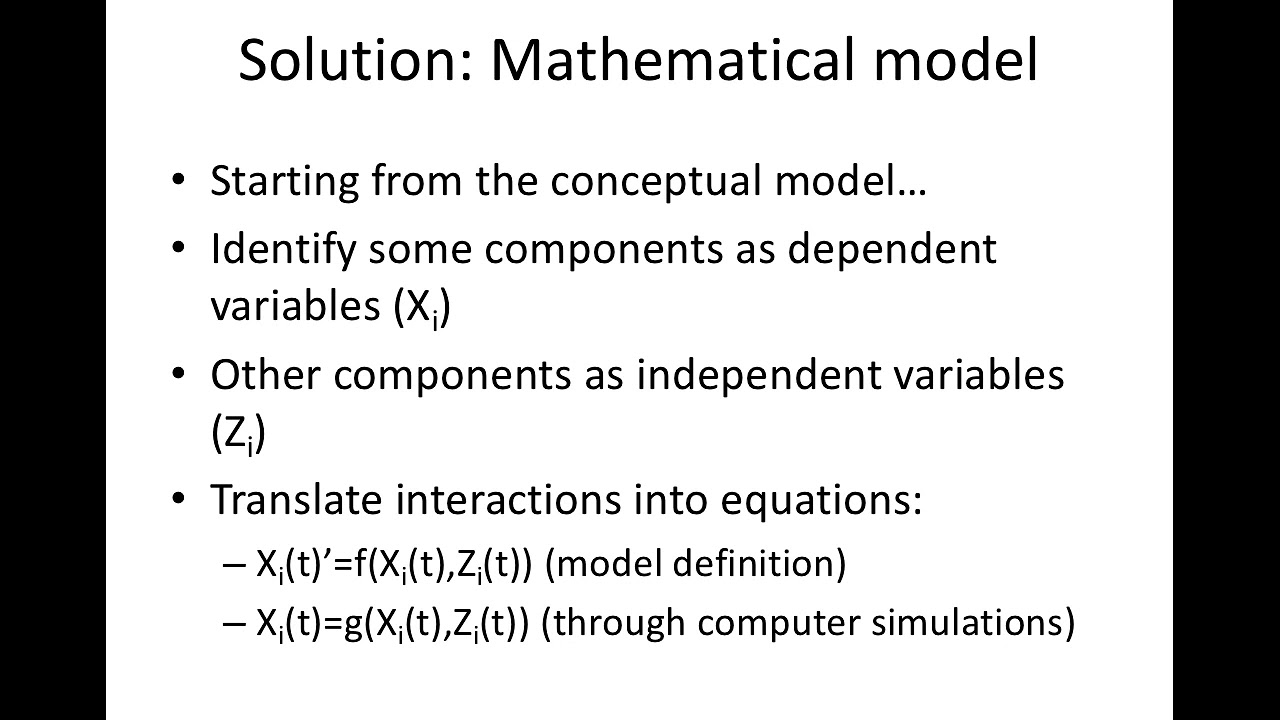 Solution: Mathematical model

• Starting from the conceptual model…
• Identify some components as dependent variables ($X_i$)
• Other components as independent variables ($Z_i$)
• Translate interactions into equations:
– $X_i(t)'=f(X_i(t),Z_i(t))$ (model definition)
– $X_i(t)=g(X_i(t),Z_i(t))$ (through computer simulations)